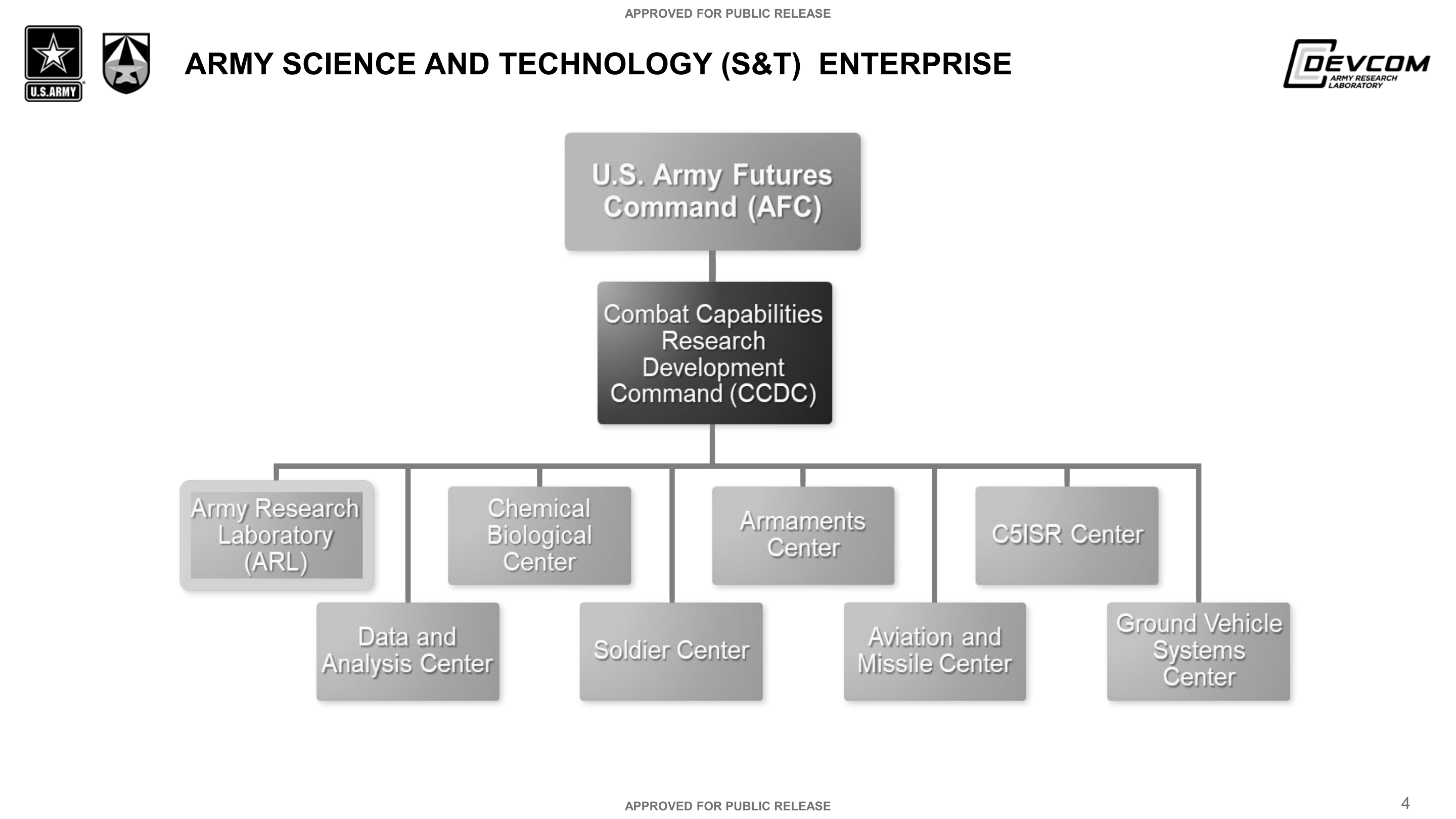 APPROVED FOR PUBLIC RELEASE

U.S.ARMY

ARMY SCIENCE AND TECHNOLOGY (S&T) ENTERPRISE

DEVCOM ARMY RESEARCH LABORATORY

U.S. Army Futures Command (AFC)

Combat Capabilities Research Development Command (CCDC)

Army Research Laboratory (ARL)

Chemical Biological Center

Armaments Center

C5ISR Center

Data and Analysis Center

Soldier Center

Aviation and Missile Center

Ground Vehicle Systems Center

APPROVED FOR PUBLIC RELEASE

4